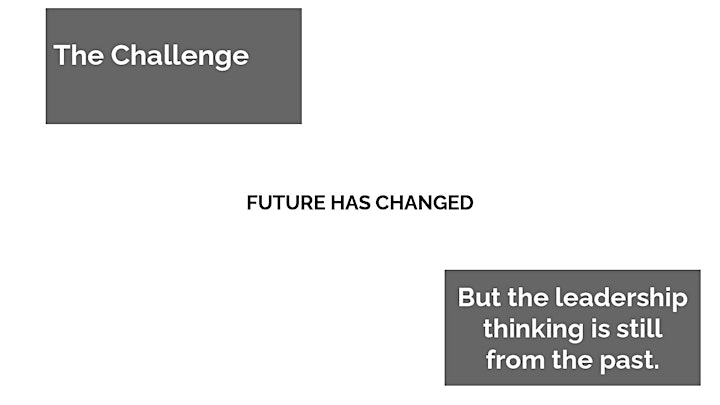 The Challenge

FUTURE HAS CHANGED

But the leadership thinking is still from the past.